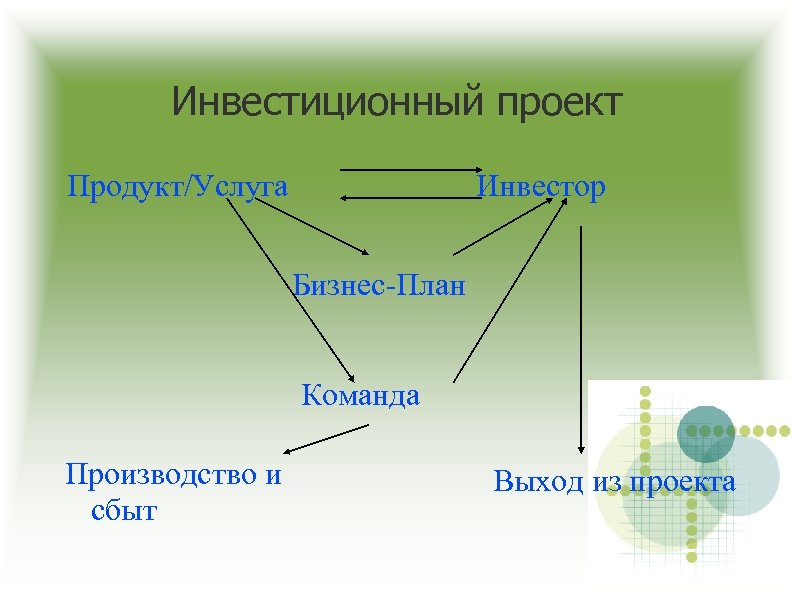 Инвестиционный проект

Продукт/Услуга

Инвестор

Бизнес-План

Команда

Производство и сбыт

Выход из проекта